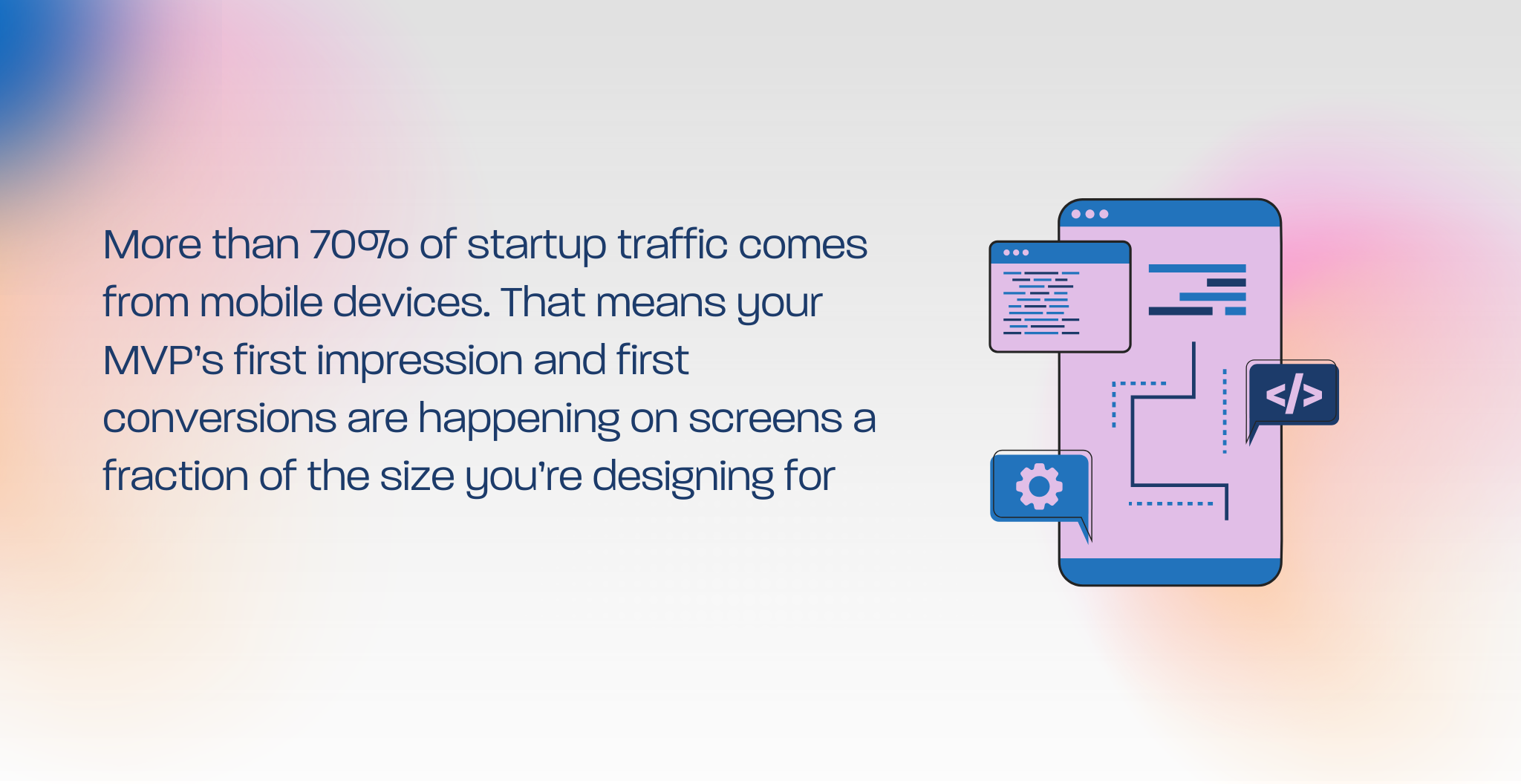 More than 70% of startup traffic comes from mobile devices. That means your MVP's first impression and first conversions are happening on screens a fraction of the size you're designing for

</>